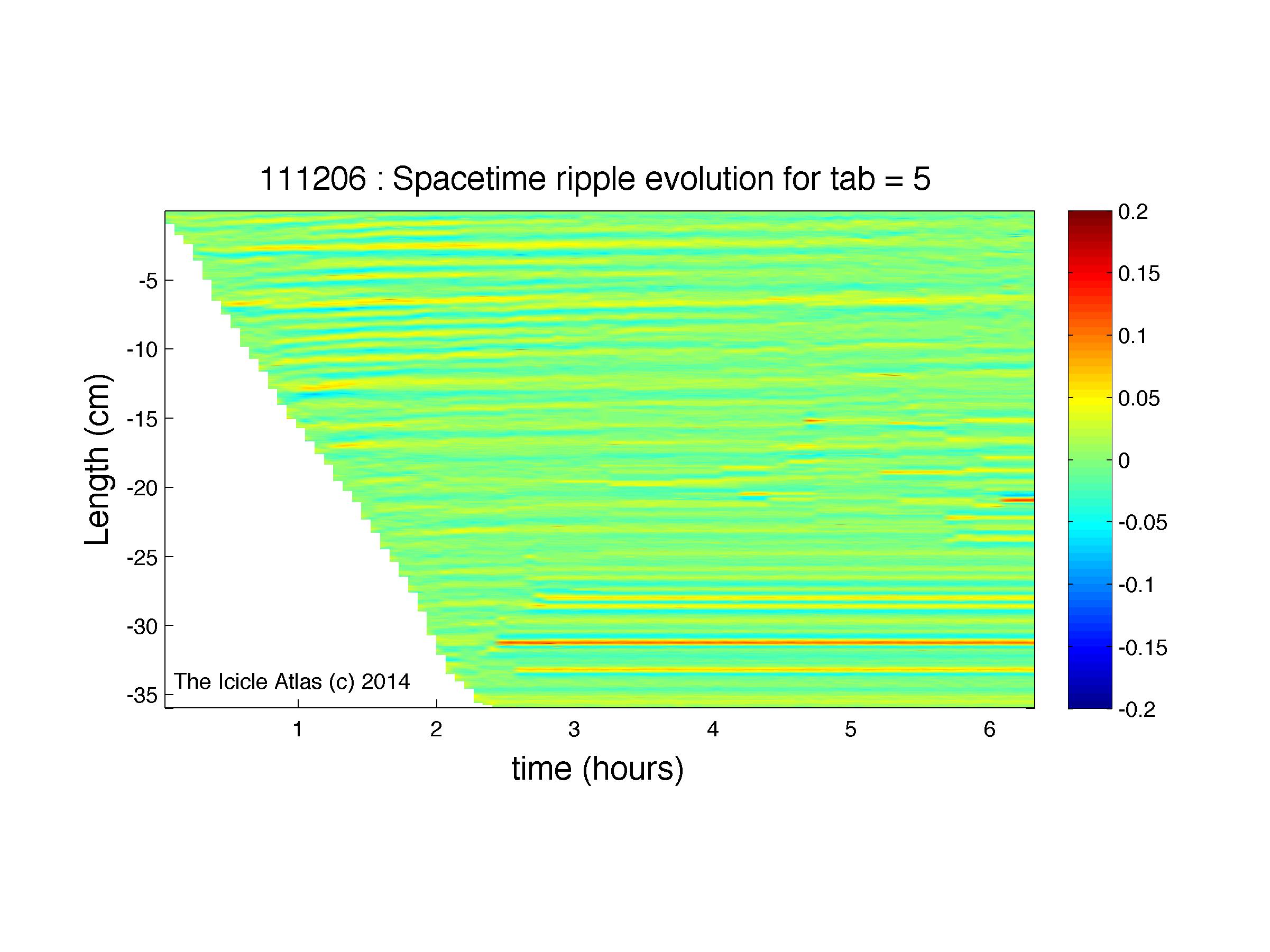 111206 : Spacetime ripple evolution for tab = 5

Length (cm)

-5
-10
-15
-20
-25
-30
-35

The Icicle Atlas (c) 2014

1
2
3
4
5
6

time (hours)

0.2
0.15
0.1
0.05
0
-0.05
-0.1
-0.15
-0.2